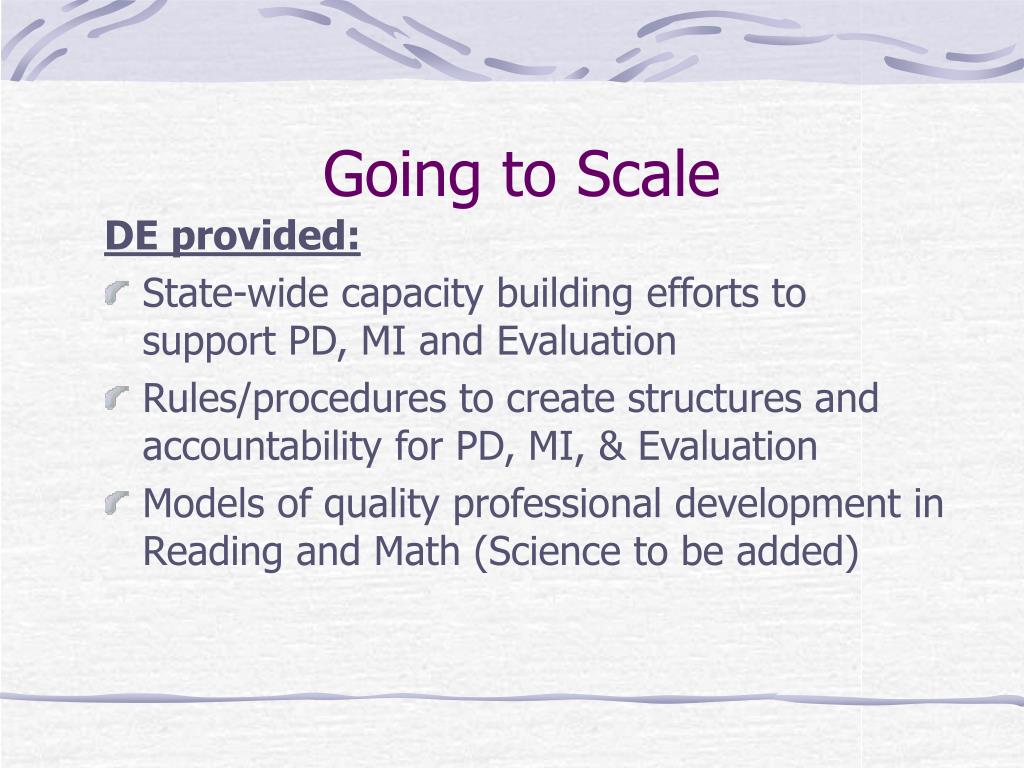 Going to Scale

DE provided:

State-wide capacity building efforts to support PD, MI and Evaluation

Rules/procedures to create structures and accountability for PD, MI, & Evaluation

Models of quality professional development in Reading and Math (Science to be added)